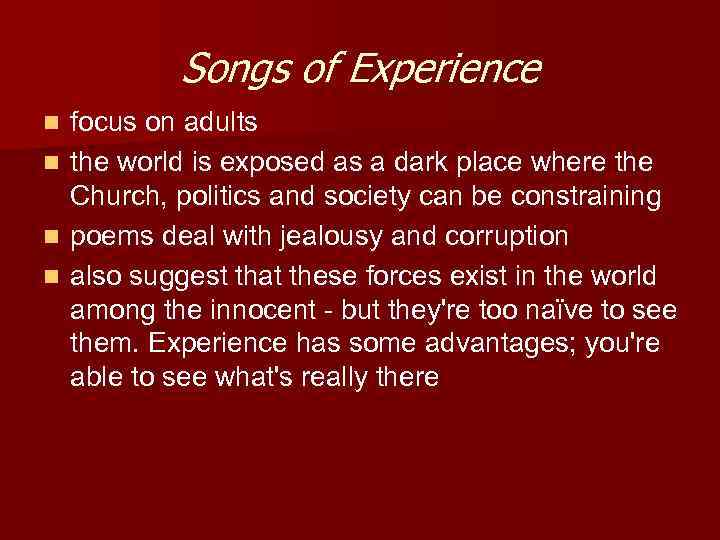 Songs of Experience

- focus on adults
- the world is exposed as a dark place where the Church, politics and society can be constraining
- poems deal with jealousy and corruption
- also suggest that these forces exist in the world among the innocent - but they're too naïve to see them. Experience has some advantages; you're able to see what's really there